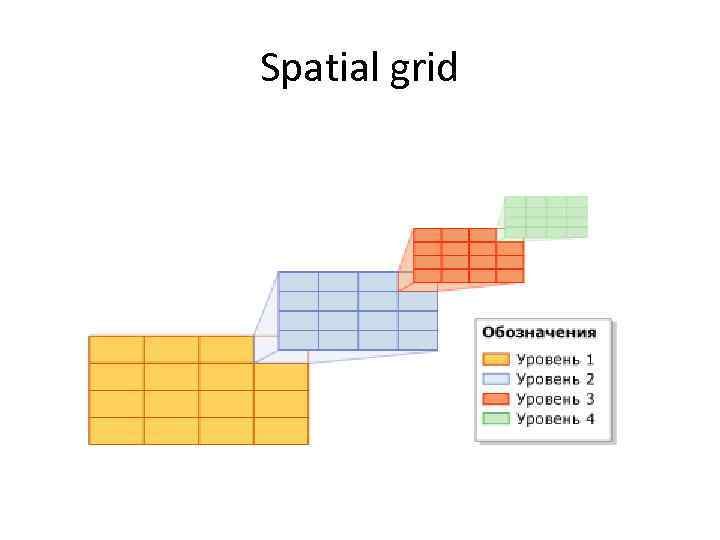 Spatial grid

Обозначения
Уровень 1
Уровень 2
Уровень 3
Уровень 4